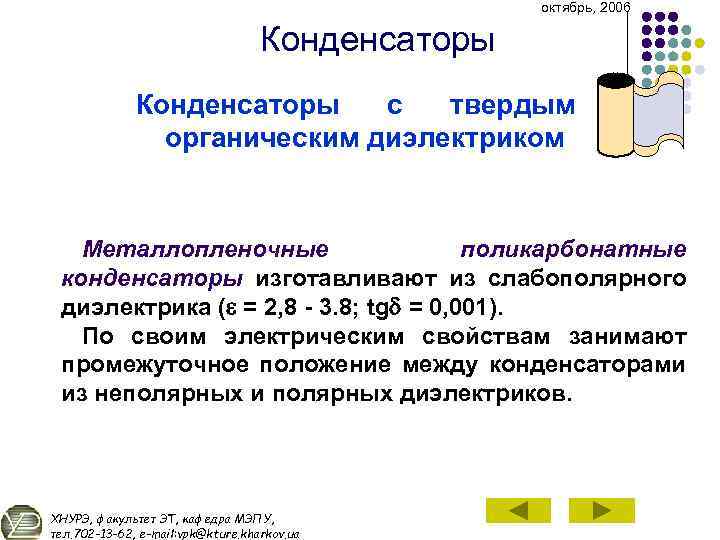 октябрь, 2006

Конденсаторы

Конденсаторы с твердым органическим диэлектриком

Металлопленочные поликарбонатные конденсаторы изготавливают из слабополярного диэлектрика ($\varepsilon$ = 2,8 - 3.8; tg$\delta$ = 0,001).

По своим электрическим свойствам занимают промежуточное положение между конденсаторами из неполярных и полярных диэлектриков.

ХНУРЭ, факультет ЭТ, кафедра МЭПУ, тел.702-13-62, e-mail:vpk@kture.kharkov.ua